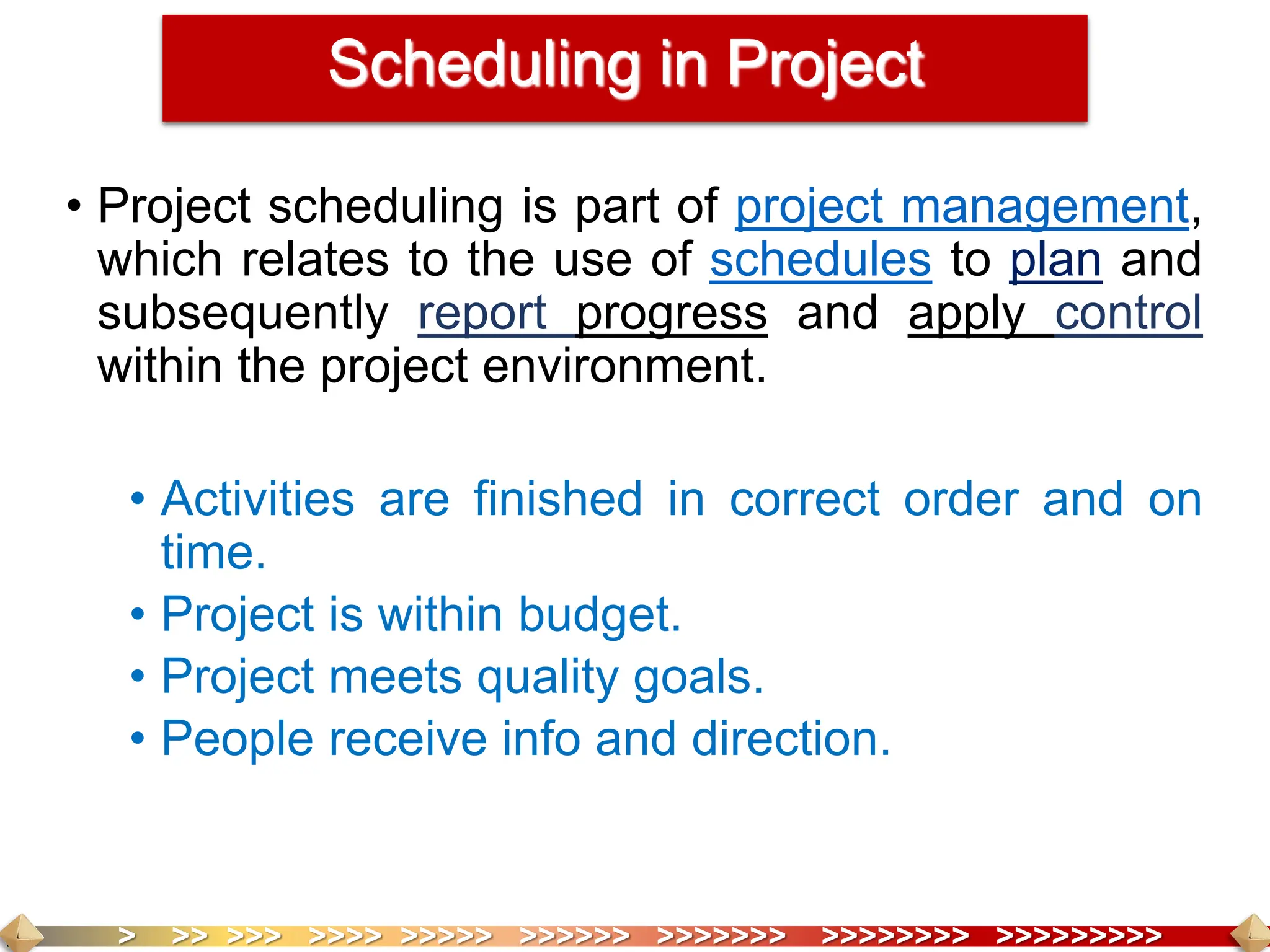 Scheduling in Project

• Project scheduling is part of project management, which relates to the use of schedules to plan and subsequently report progress and apply control within the project environment.

• Activities are finished in correct order and on time.
• Project is within budget.
• Project meets quality goals.
• People receive info and direction.

> >> >>> >>>> >>>>> >>>>>> >>>>>>> >>>>>>>> >>>>>>>>>